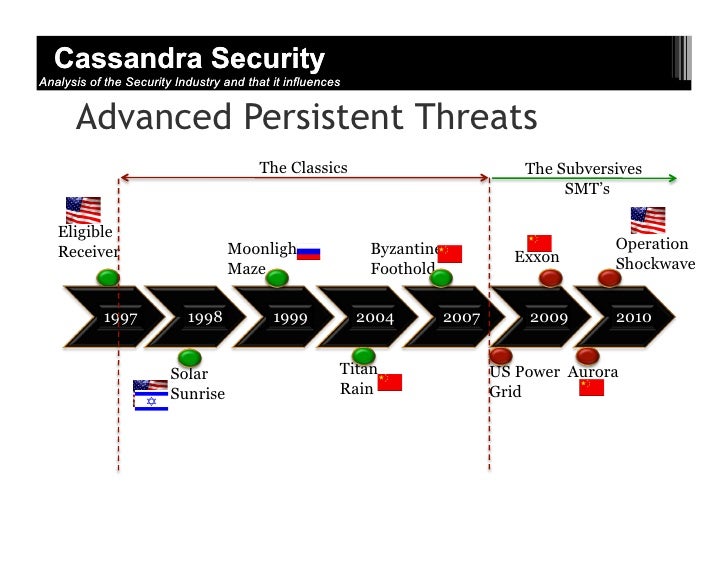 Cassandra Security
Analysis of the Security Industry and that it influences

Advanced Persistent Threats

The Classics

The Subversives
SMT's

Eligible Receiver

Moonligh Maze

Byzantine Foothold

Exxon

Operation Shockwave

1997

1998

1999

2004

2007

2009

2010

Solar Sunrise

Titan Rain

US Power Grid

Aurora